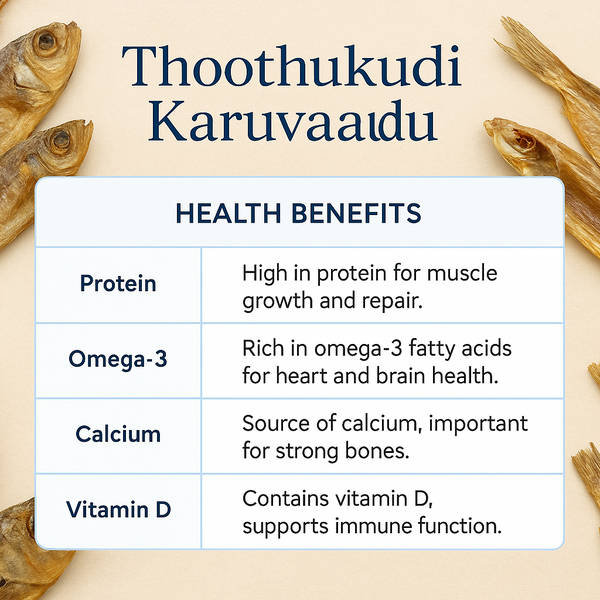 Thoothukudi Karuvaadu

| HEALTH BENEFITS | |
|---|---|
| Protein | High in protein for muscle growth and repair. |
| Omega-3 | Rich in omega-3 fatty acids for heart and brain health. |
| Calcium | Source of calcium, important for strong bones. |
| Vitamin D | Contains vitamin D, supports immune function. |